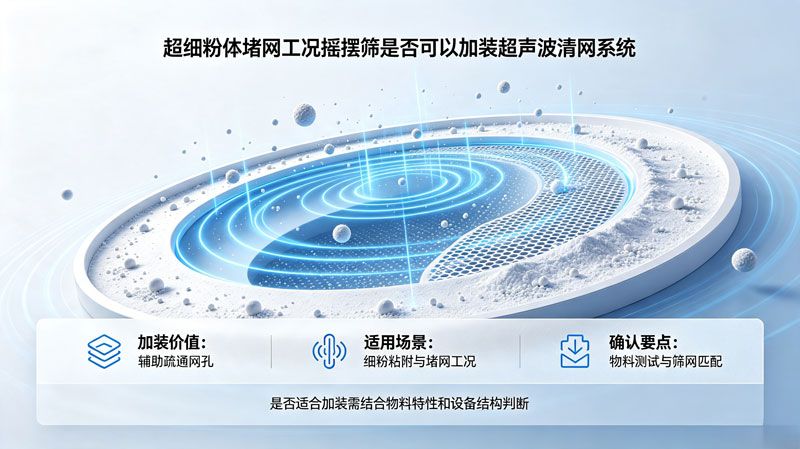 超细粉体堵网工况摇摆筛是否可以加装超声波清网系统

加装价值:
辅助疏通网孔

适用场景:
细粉粘附与堵网工况

确认要点:
物料测试与筛网匹配

是否适合加装需结合物料特性和设备结构判断